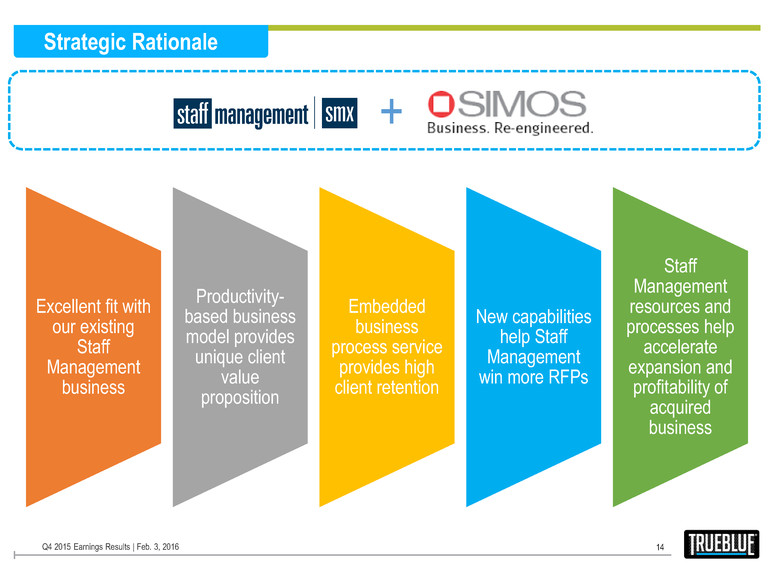 Strategic Rationale

staff management | smx + SIMOS Business. Re-engineered.

Excellent fit with our existing Staff Management business

Productivity-based business model provides unique client value proposition

Embedded business process service provides high client retention

New capabilities help Staff Management win more RFPs

Staff Management resources and processes help accelerate expansion and profitability of acquired business

Q4 2015 Earnings Results | Feb. 3, 2016

14

TRUEBLUE